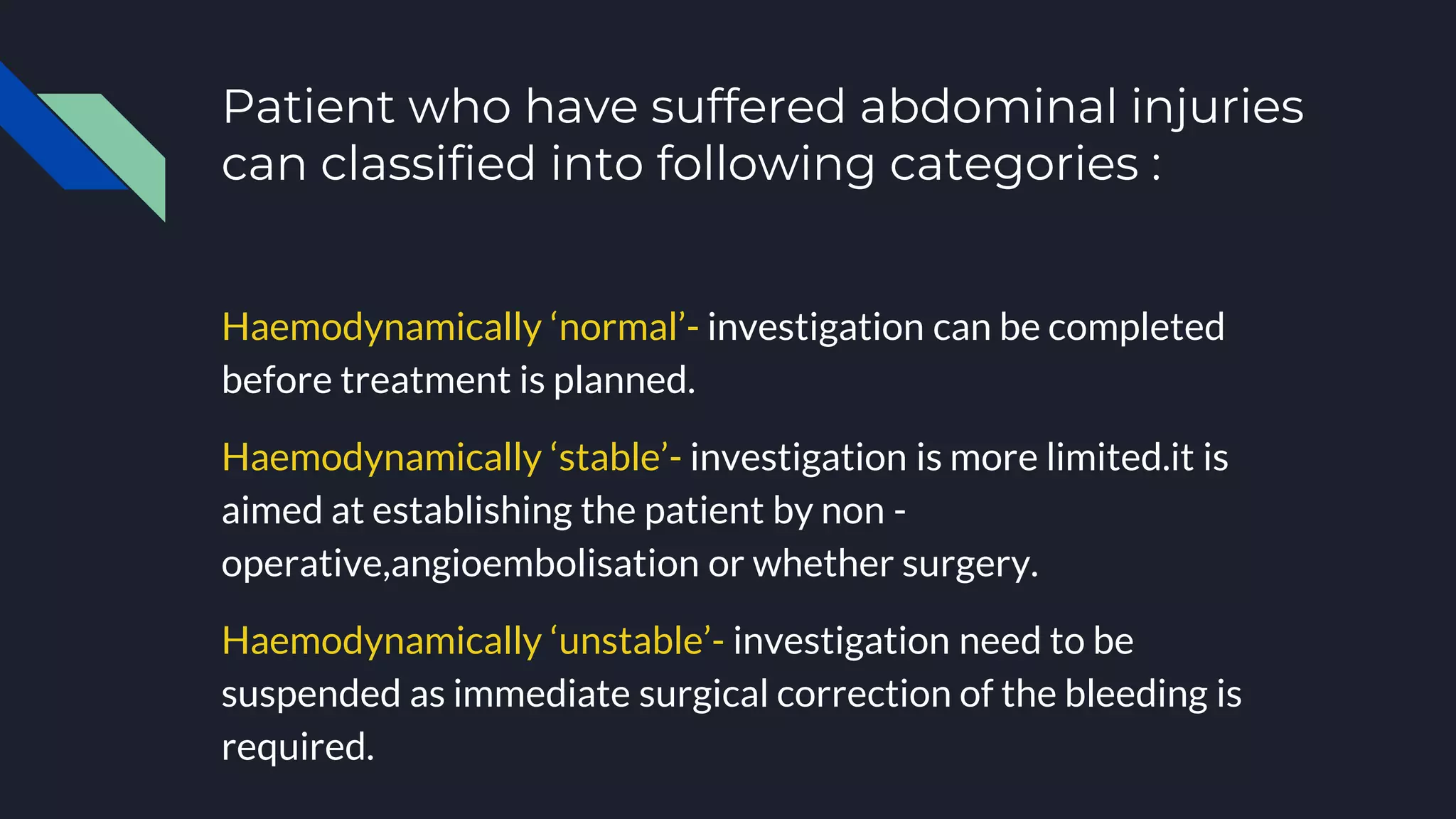 Patient who have suffered abdominal injuries can classified into following categories :

Haemodynamically ‘normal’- investigation can be completed before treatment is planned.

Haemodynamically ‘stable’- investigation is more limited.it is aimed at establishing the patient by non - operative,angioembolisation or whether surgery.

Haemodynamically ‘unstable’- investigation need to be suspended as immediate surgical correction of the bleeding is required.